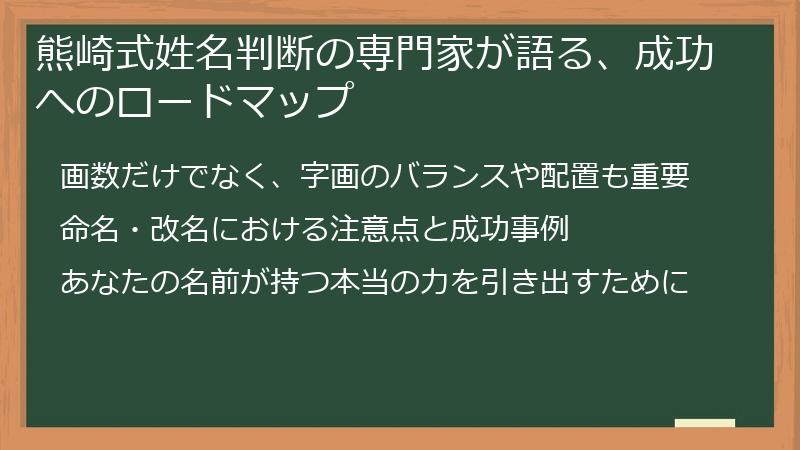 熊崎式姓名判断の専門家が語る、成功へのロードマップ

画数だけでなく、字画のバランスや配置も重要

命名・改名における注意点と成功事例

あなたの名前が持つ本当の力を引き出すために